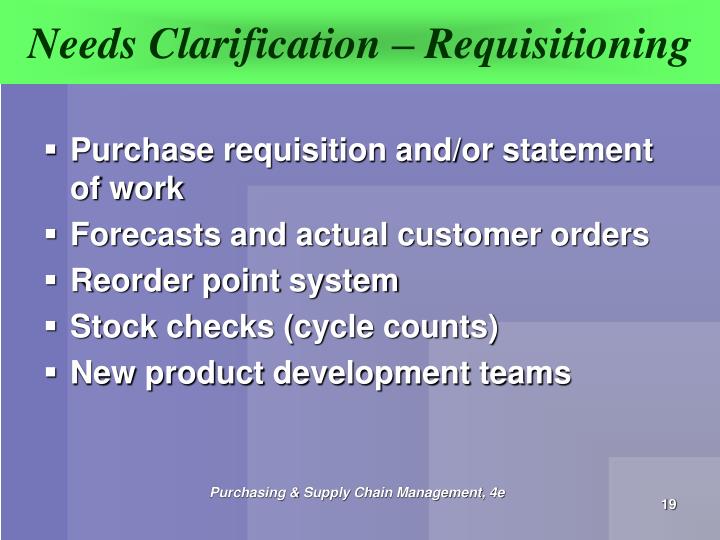 Needs Clarification – Requisitioning

▪ Purchase requisition and/or statement of work
▪ Forecasts and actual customer orders
▪ Reorder point system
▪ Stock checks (cycle counts)
▪ New product development teams

Purchasing & Supply Chain Management, 4e

19